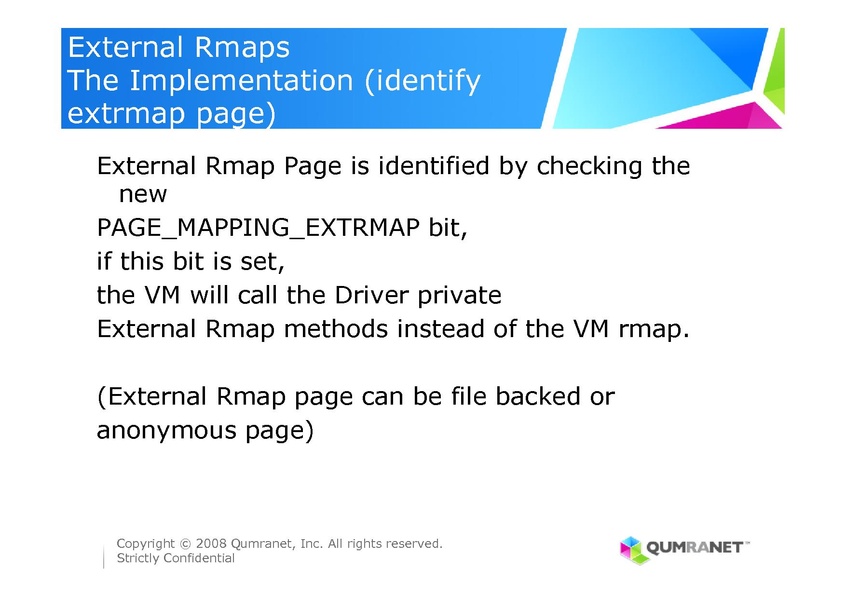 External Rmaps
The Implementation (identify extrmap page)

External Rmap Page is identified by checking the new

PAGE_MAPPING_EXTRMAP bit,

if this bit is set,

the VM will call the Driver private

External Rmap methods instead of the VM rmap.

(External Rmap page can be file backed or

anonymous page)

Copyright © 2008 Qumranet, Inc. All rights reserved.
Strictly Confidential

QUMRANET™